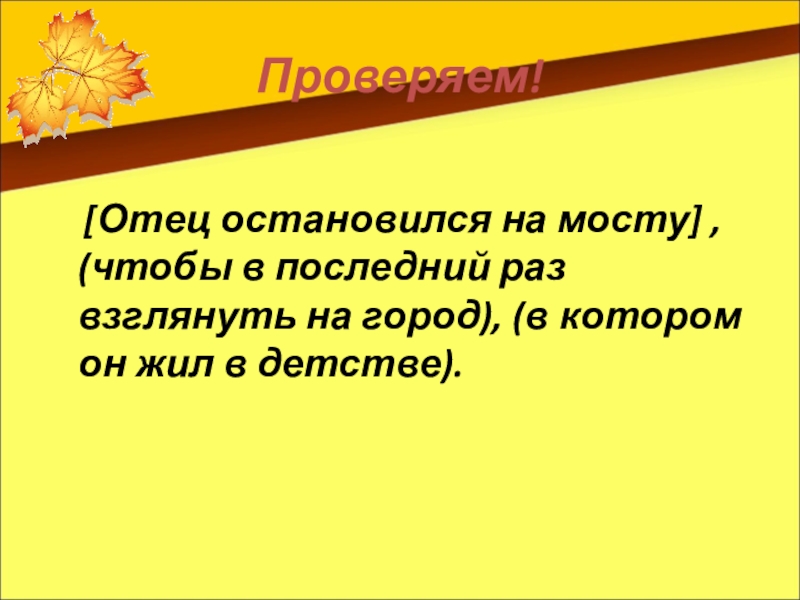 Проверяем!

[Отец остановился на мосту] , (чтобы в последний раз взглянуть на город), (в котором он жил в детстве).